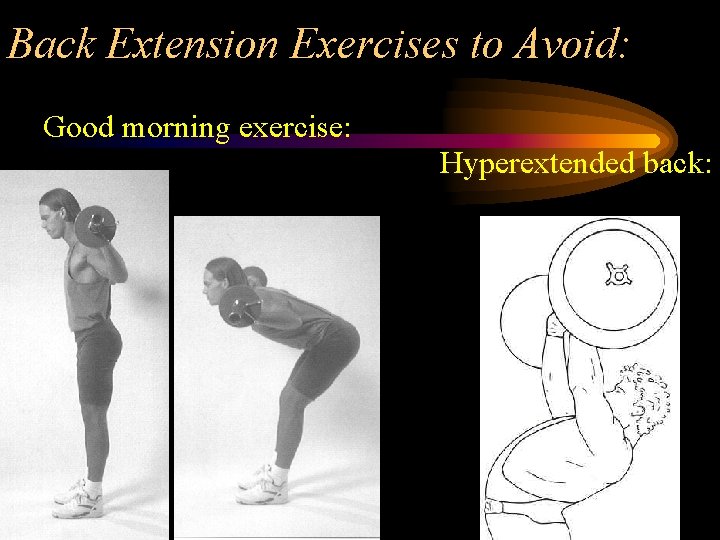 Back Extension Exercises to Avoid:

Good morning exercise:

Hyperextended back: